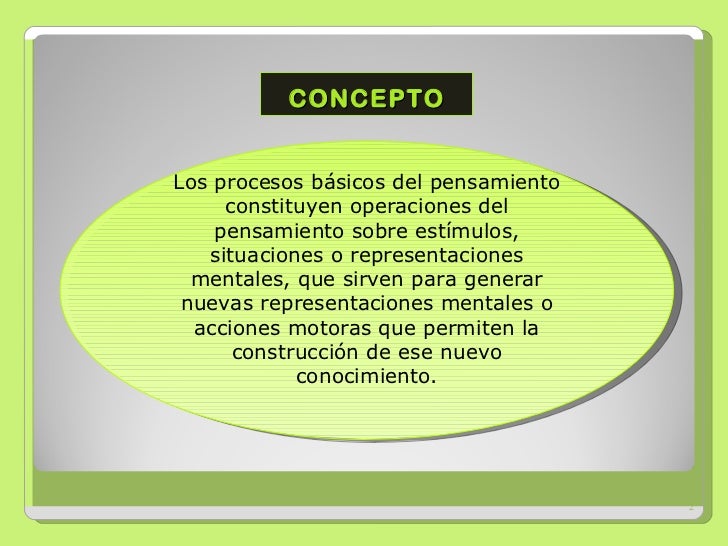 CONCEPTO

Los procesos básicos del pensamiento constituyen operaciones del pensamiento sobre estímulos, situaciones o representaciones mentales, que sirven para generar nuevas representaciones mentales o acciones motoras que permiten la construcción de ese nuevo conocimiento.

2